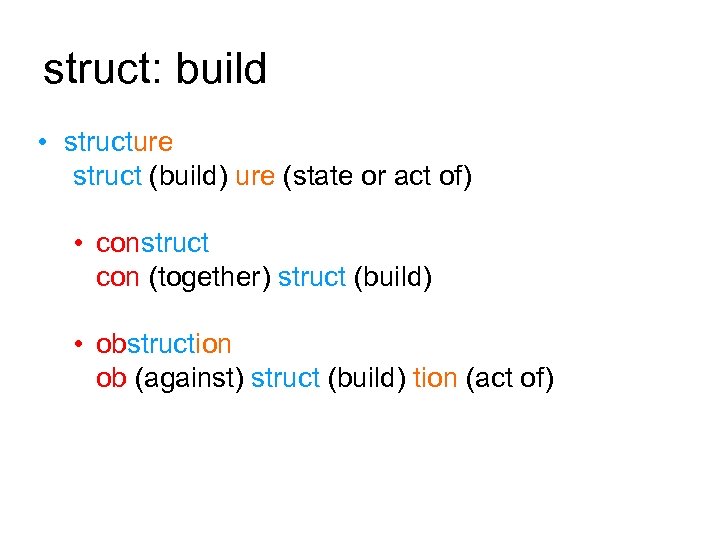 struct: build

• structure
struct (build) ure (state or act of)

• construct
con (together) struct (build)

• obstruction
ob (against) struct (build) tion (act of)